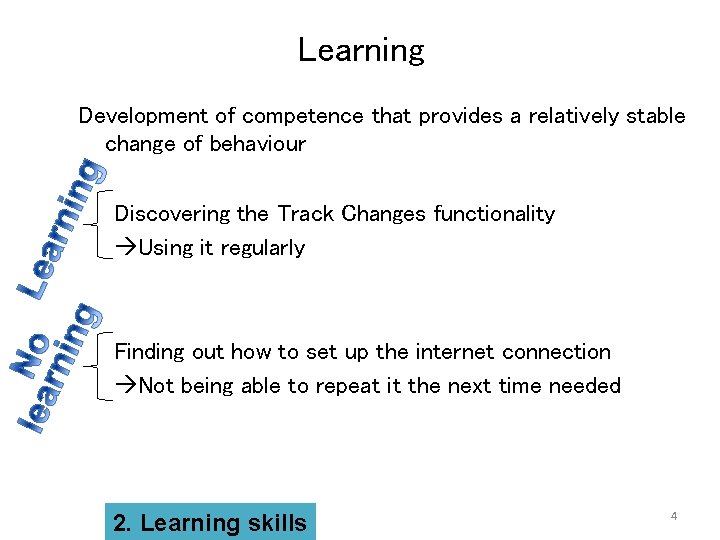 Learning

Development of competence that provides a relatively stable change of behaviour

Learning

Discovering the Track Changes functionality
→Using it regularly

No learning

Finding out how to set up the internet connection
→Not being able to repeat it the next time needed

2. Learning skills

4